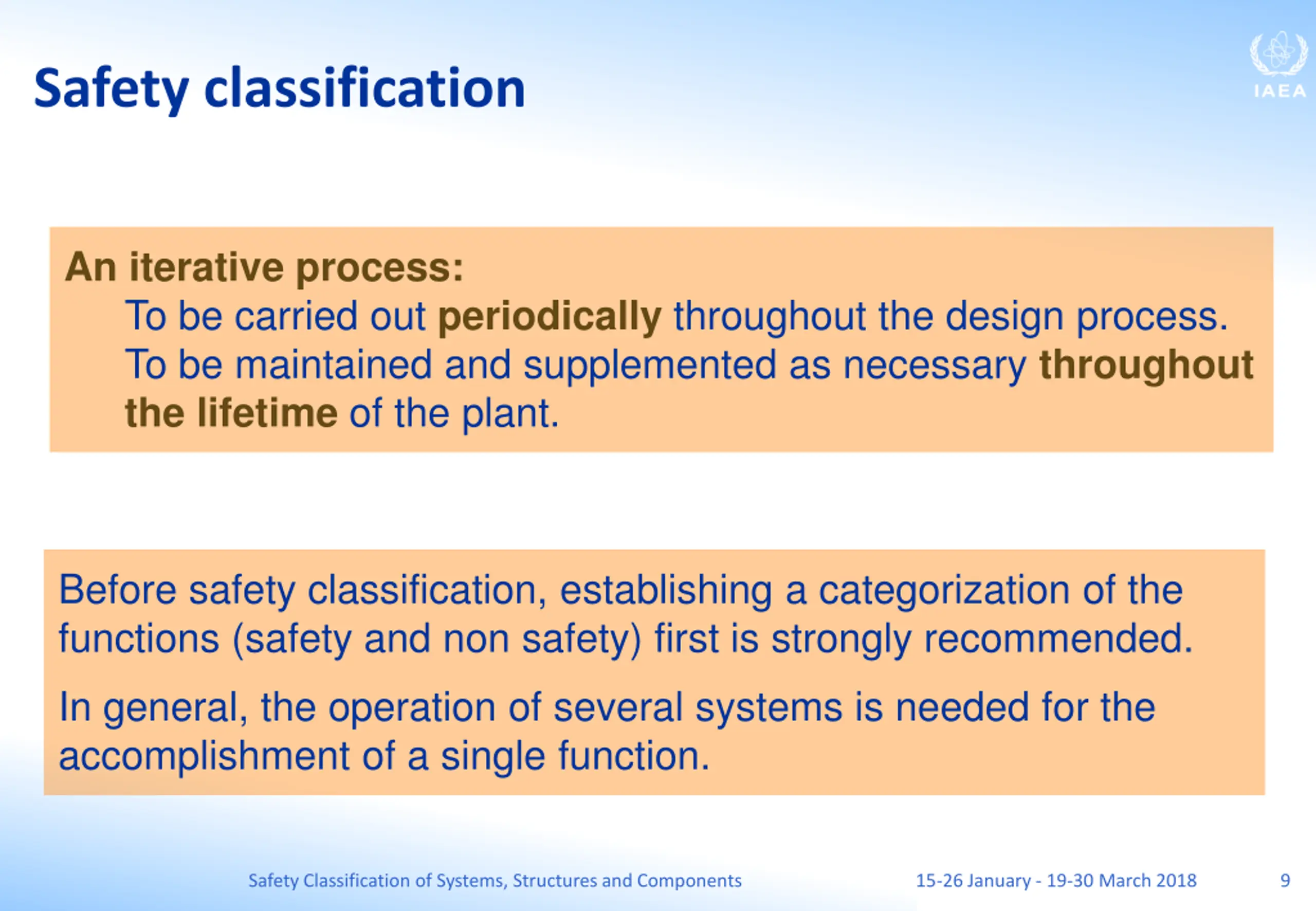 Safety classification

IAEA

An iterative process:

To be carried out periodically throughout the design process.

To be maintained and supplemented as necessary throughout the lifetime of the plant.

Before safety classification, establishing a categorization of the functions (safety and non safety) first is strongly recommended.

In general, the operation of several systems is needed for the accomplishment of a single function.

Safety Classification of Systems, Structures and Components

15-26 January - 19-30 March 2018

9